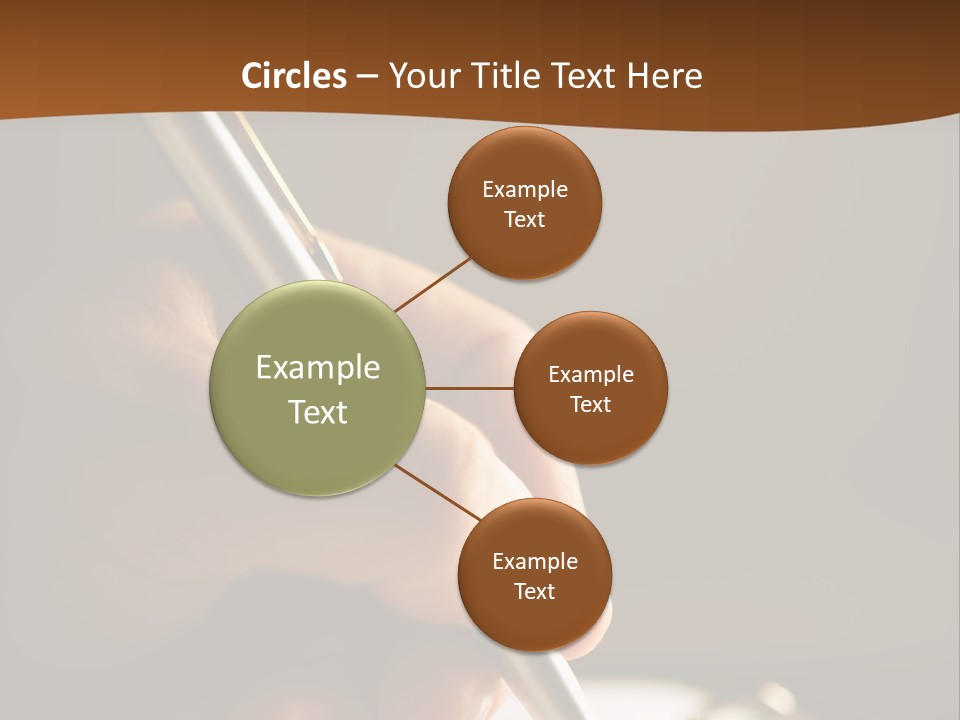 Circles – Your Title Text Here

Example Text

Example Text

Example Text

Example Text